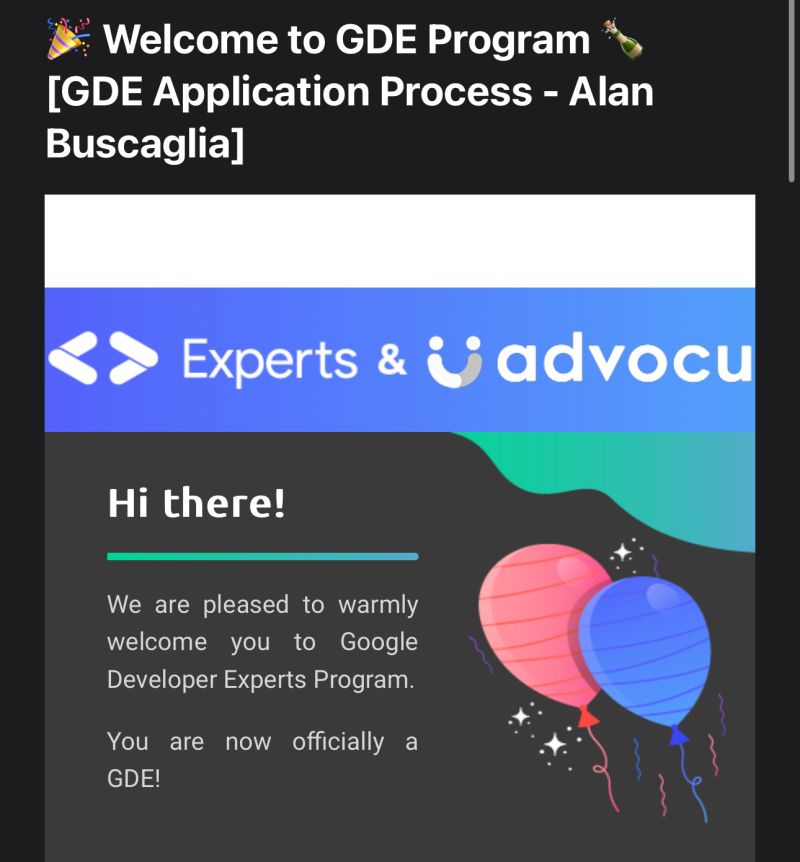 🎉 Welcome to GDE Program 🍾 [GDE Application Process - Alan Buscaglia]

Experts & advocu

Hi there!

We are pleased to warmly welcome you to Google Developer Experts Program.

You are now officially a GDE!